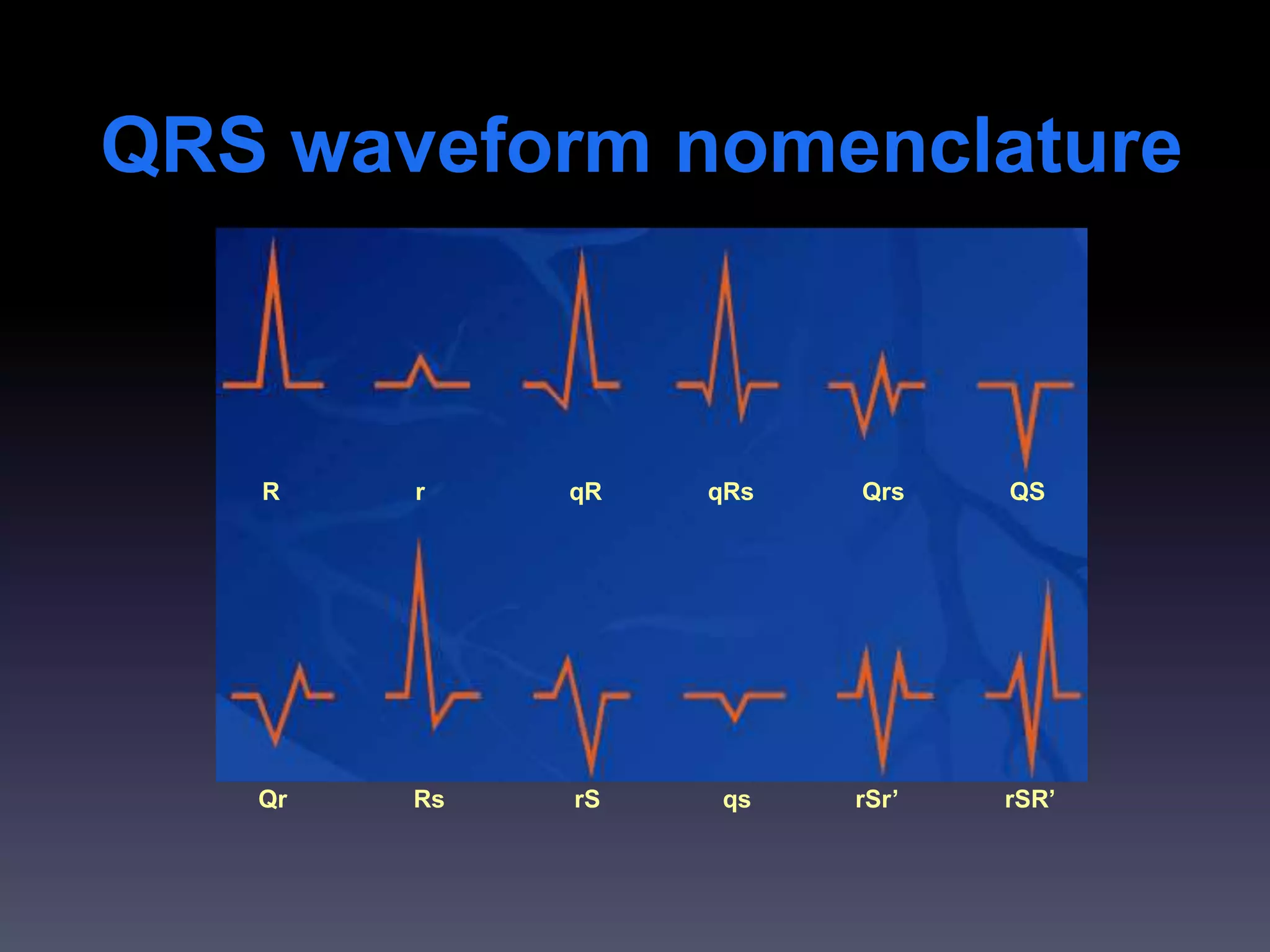 QRS waveform nomenclature

R r qR qRs Qrs QS

Qr Rs rS qs rSr’ rSR’